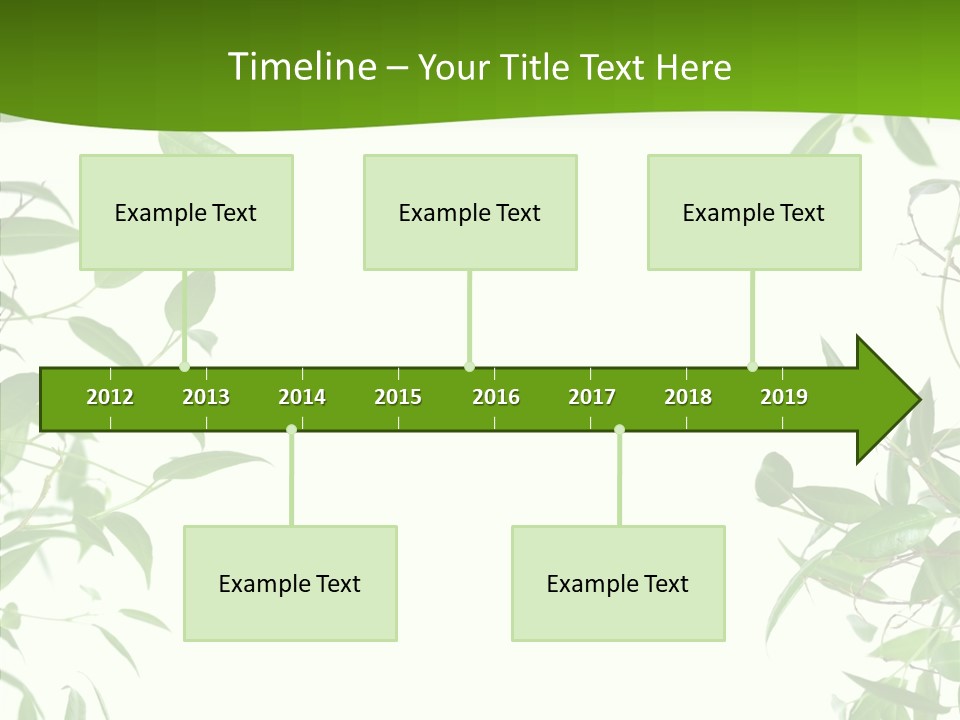 Timeline – Your Title Text Here

Example Text

Example Text

Example Text

2012 2013 2014 2015 2016 2017 2018 2019

Example Text

Example Text